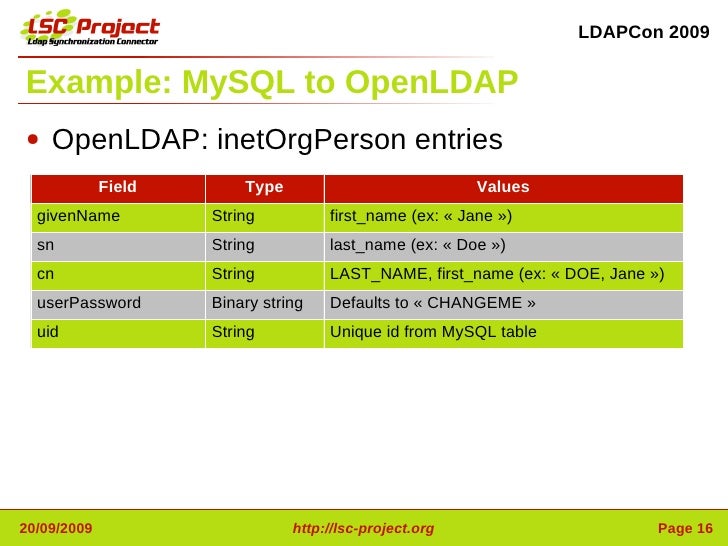 LSC Project
Ldap Synchronization Connector

LDAPCon 2009

Example: MySQL to OpenLDAP

• OpenLDAP: inetOrgPerson entries

| Field | Type | Values |
|---|---|---|
| givenName | String | first_name (ex: « Jane ») |
| sn | String | last_name (ex: « Doe ») |
| cn | String | LAST_NAME, first_name (ex: « DOE, Jane ») |
| userPassword | Binary string | Defaults to « CHANGEME » |
| uid | String | Unique id from MySQL table |

20/09/2009 http://lsc-project.org Page 16